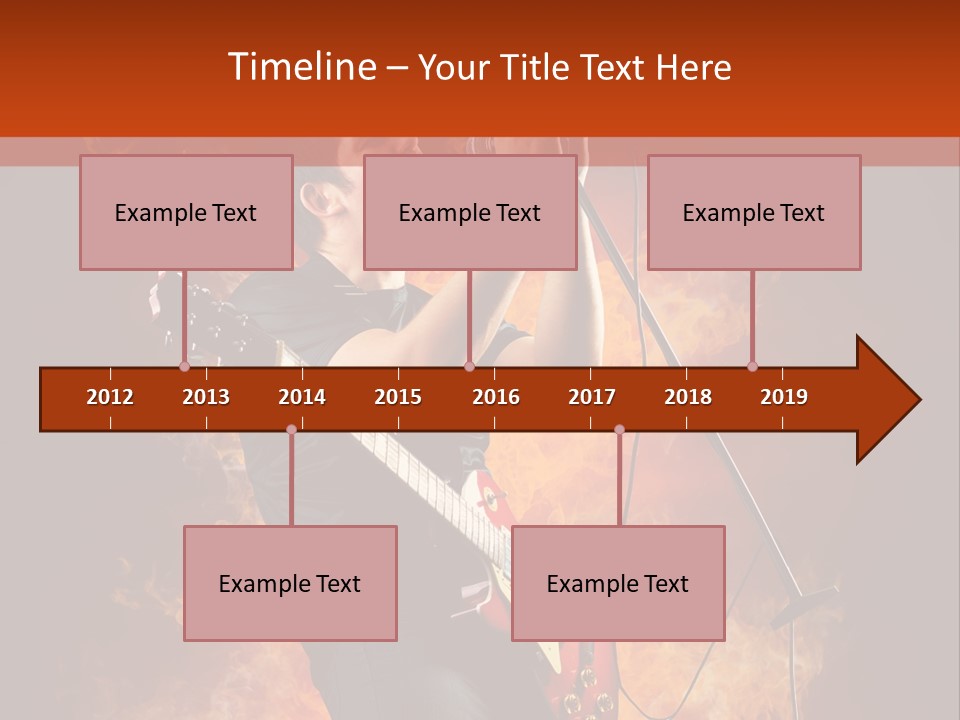 Timeline – Your Title Text Here

Example Text

Example Text

Example Text

2012 2013 2014 2015 2016 2017 2018 2019

Example Text

Example Text